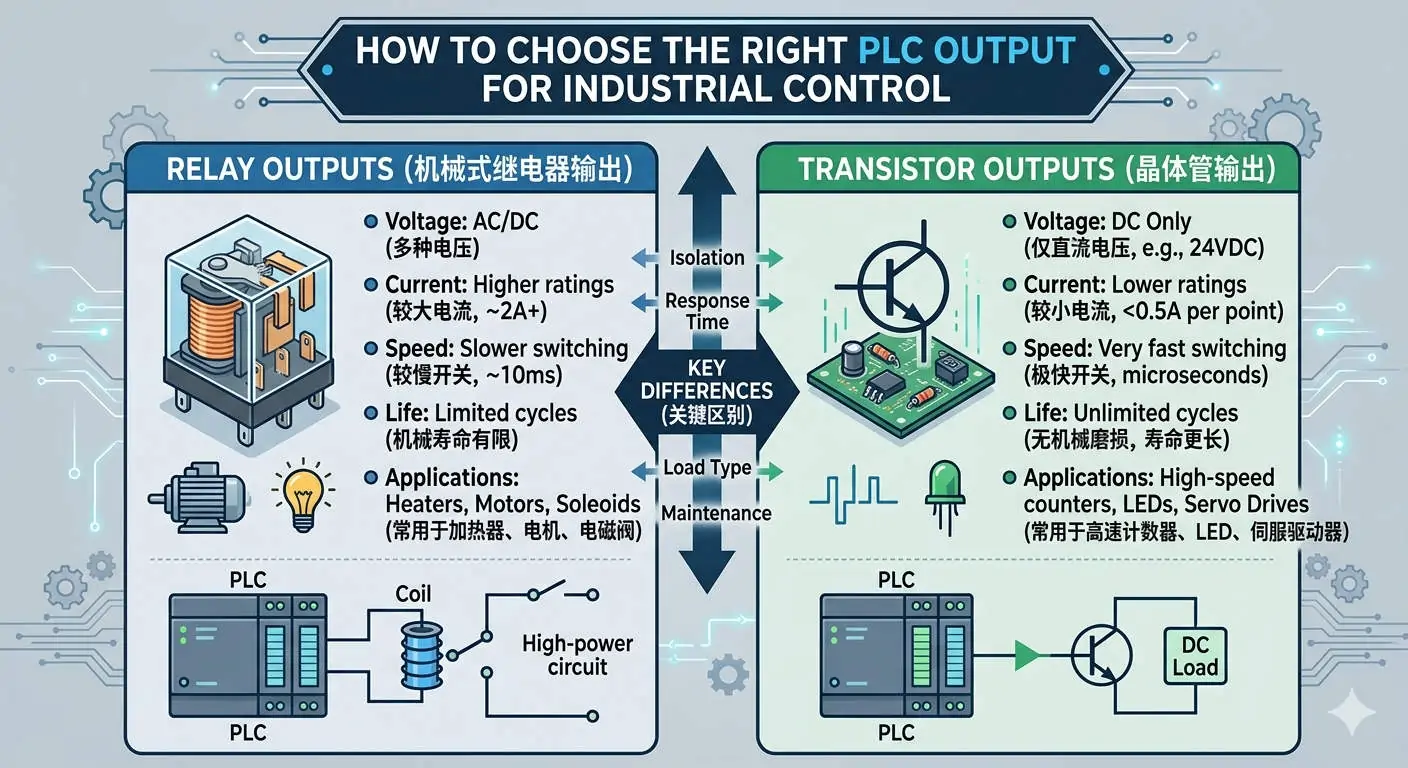 HOW TO CHOOSE THE RIGHT PLC OUTPUT FOR INDUSTRIAL CONTROL

RELAY OUTPUTS (机械式继电器输出)

Voltage: AC/DC (多种电压)

Current: Higher ratings (较大电流, ~2A+)

Speed: Slower switching (较慢开关, ~10ms)

Life: Limited cycles (机械寿命有限)

Applications: Heaters, Motors, Soleoids (常用于加热器、电机、电磁阀)

PLC

Coil

High-power circuit

PLC

Isolation

Response Time

KEY DIFFERENCES (关键区别)

Load Type

Maintenance

TRANSISTOR OUTPUTS (晶体管输出)

Voltage: DC Only (仅直流电压, e.g., 24VDC)

Current: Lower ratings (较小电流, <0.5A per point)

Speed: Very fast switching (极快开关, microseconds)

Life: Unlimited cycles (无机械磨损, 寿命更长)

Applications: High-speed counters, LEDs, Servo Drives (常用于高速计数器、LED、伺服驱动器)

PLC

DC Load

PLC